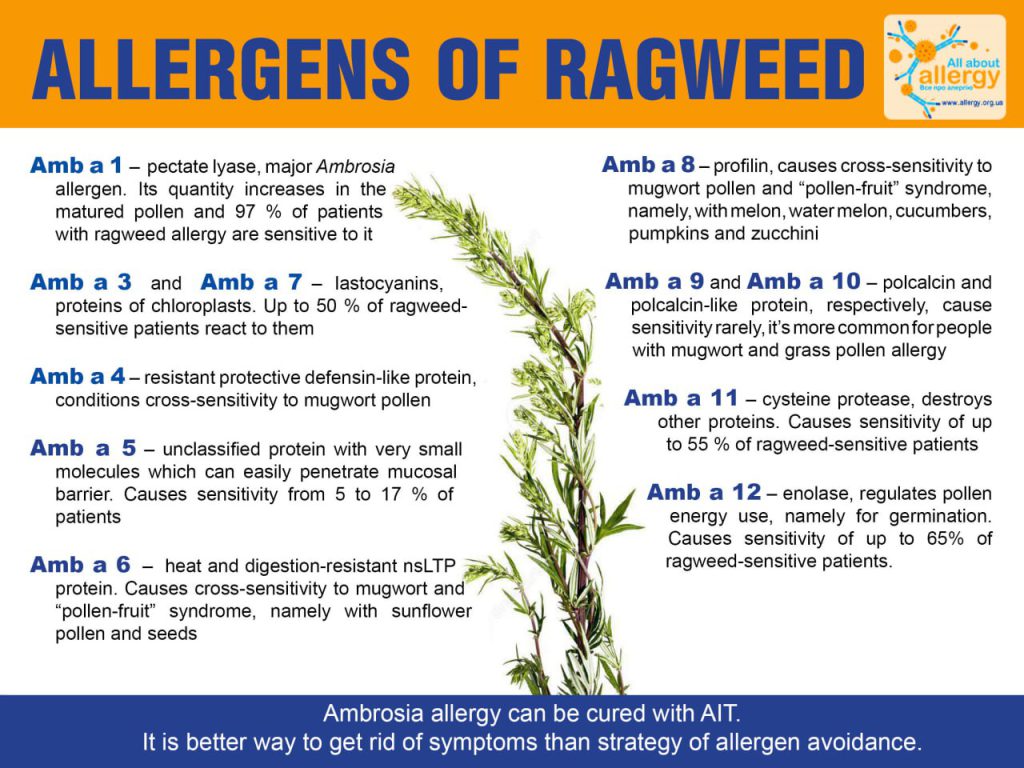 ALLERGENS OF RAGWEED

All about allergy
Все про алергію
www.allergy.org.ua

Amb a 1 – pectate lyase, major Ambrosia allergen. Its quantity increases in the matured pollen and 97 % of patients with ragweed allergy are sensitive to it

Amb a 3 and Amb a 7 – lastocyanins, proteins of chloroplasts. Up to 50 % of ragweed-sensitive patients react to them

Amb a 4 – resistant protective defensin-like protein, conditions cross-sensitivity to mugwort pollen

Amb a 5 – unclassified protein with very small molecules which can easily penetrate mucosal barrier. Causes sensitivity from 5 to 17 % of patients

Amb a 6 – heat and digestion-resistant nsLTP protein. Causes cross-sensitivity to mugwort and "pollen-fruit" syndrome, namely with sunflower pollen and seeds

Amb a 8 – profilin, causes cross-sensitivity to mugwort pollen and "pollen-fruit" syndrome, namely, with melon, water melon, cucumbers, pumpkins and zucchini

Amb a 9 and Amb a 10 – polcalcin and polcalcin-like protein, respectively, cause sensitivity rarely, it's more common for people with mugwort and grass pollen allergy

Amb a 11 – cysteine protease, destroys other proteins. Causes sensitivity of up to 55 % of ragweed-sensitive patients

Amb a 12 – enolase, regulates pollen energy use, namely for germination. Causes sensitivity of up to 65% of ragweed-sensitive patients.

Ambrosia allergy can be cured with AIT.
It is better way to get rid of symptoms than strategy of allergen avoidance.